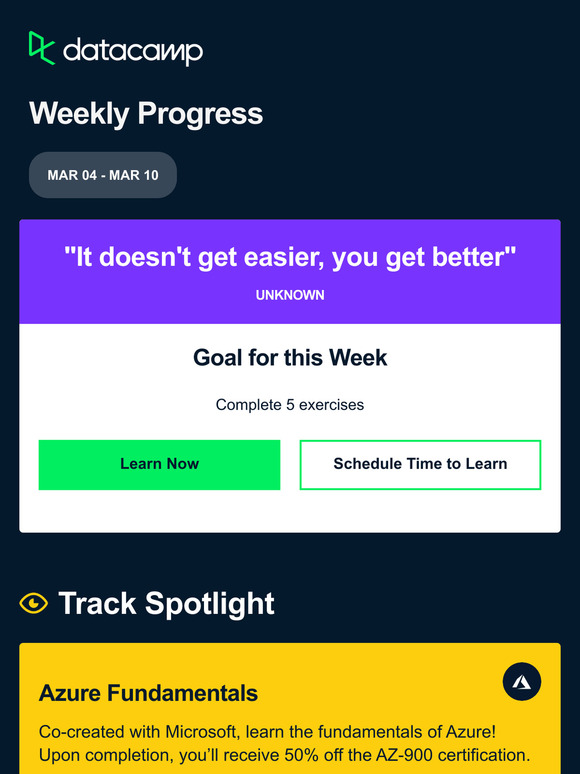 datacamp

Weekly Progress

MAR 04 - MAR 10

"It doesn't get easier, you get better"

UNKNOWN

Goal for this Week

Complete 5 exercises

Learn Now

Schedule Time to Learn

Track Spotlight

Azure Fundamentals

Co-created with Microsoft, learn the fundamentals of Azure! Upon completion, you'll receive 50% off the AZ-900 certification.